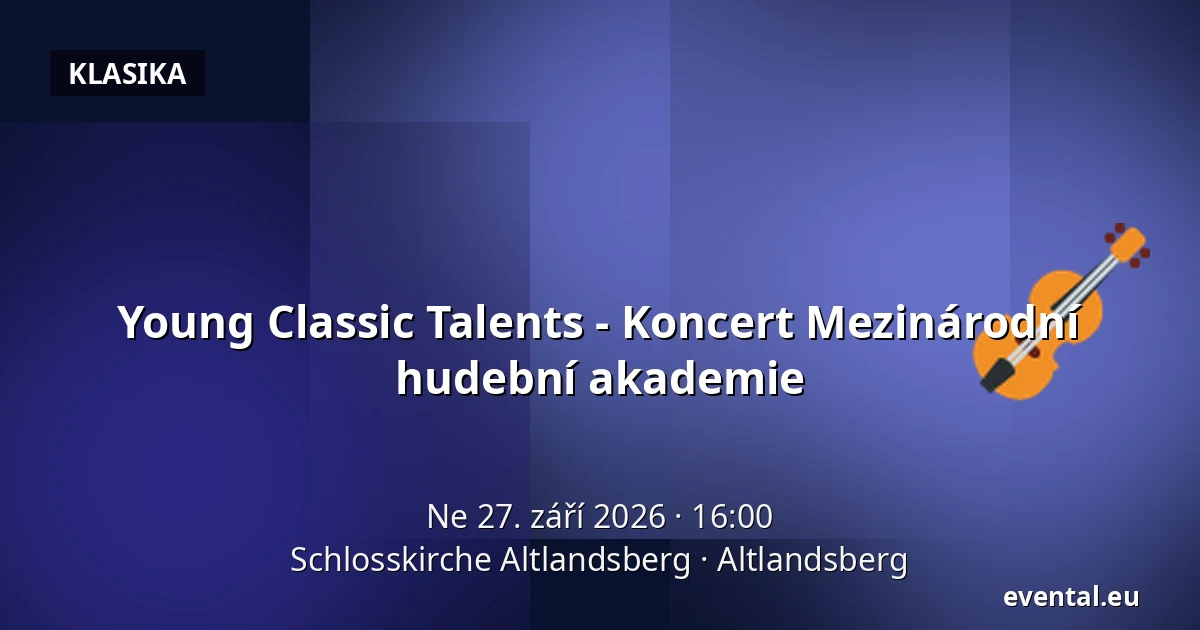 KLASIKA

Young Classic Talents - Koncert Mezinárodní hudební akademie

Ne 27. září 2026 · 16:00
Schlosskirche Altlandsberg · Altlandsberg

evental.eu